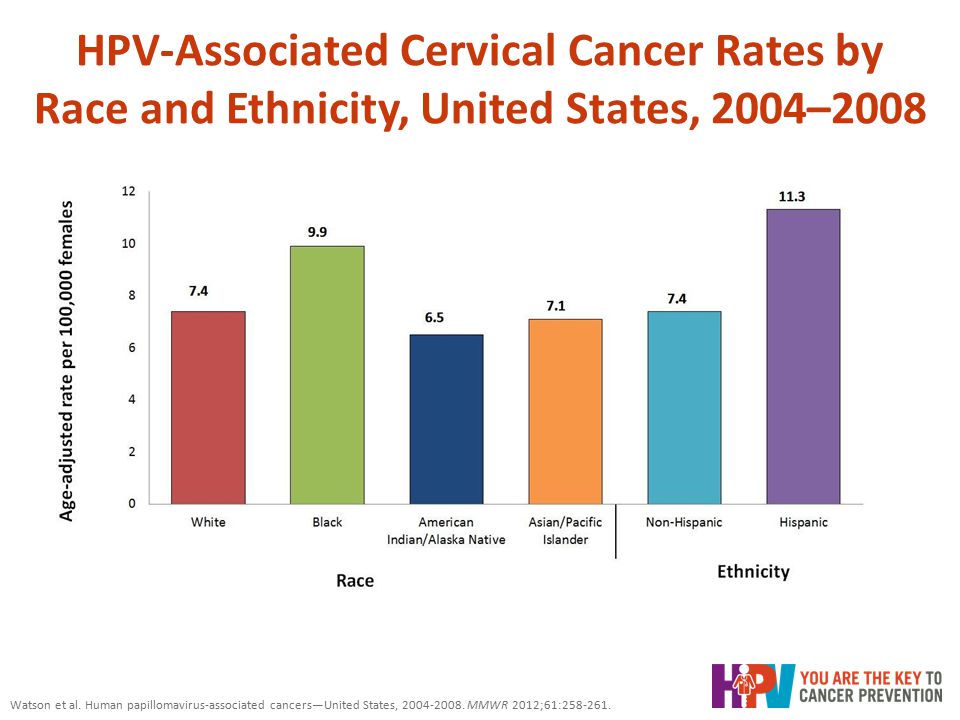 HPV-Associated Cervical Cancer Rates by Race and Ethnicity, United States, 2004–2008

Age-adjusted rate per 100,000 females

12
10
8
6
4
2
0

7.4
9.9
6.5
7.1
7.4
11.3

White
Black
American Indian/Alaska Native
Asian/Pacific Islander
Non-Hispanic
Hispanic

Race

Ethnicity

Watson et al. Human papillomavirus-associated cancers—United States, 2004-2008. MMWR 2012;61:258-261.

HPV YOU ARE THE KEY TO CANCER PREVENTION